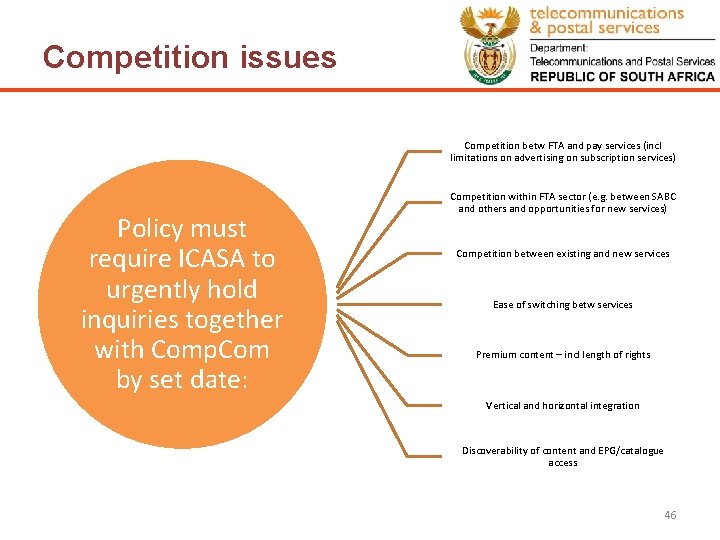 Competition issues

telecommunications & postal services

Department: Telecommunications and Postal Services REPUBLIC OF SOUTH AFRICA

Policy must require ICASA to urgently hold inquiries together with CompCom by set date:

Competition betw FTA and pay services (incl limitations on advertising on subscription services)

Competition within FTA sector (e.g. between SABC and others and opportunities for new services)

Competition between existing and new services

Ease of switching betw services

Premium content – incl length of rights

Vertical and horizontal integration

Discoverability of content and EPG/catalogue access

46